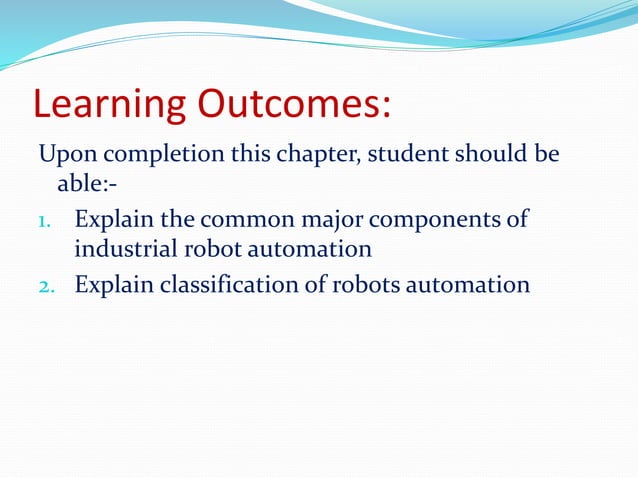 Learning Outcomes:

Upon completion this chapter, student should be able:-

1. Explain the common major components of industrial robot automation
2. Explain classification of robots automation